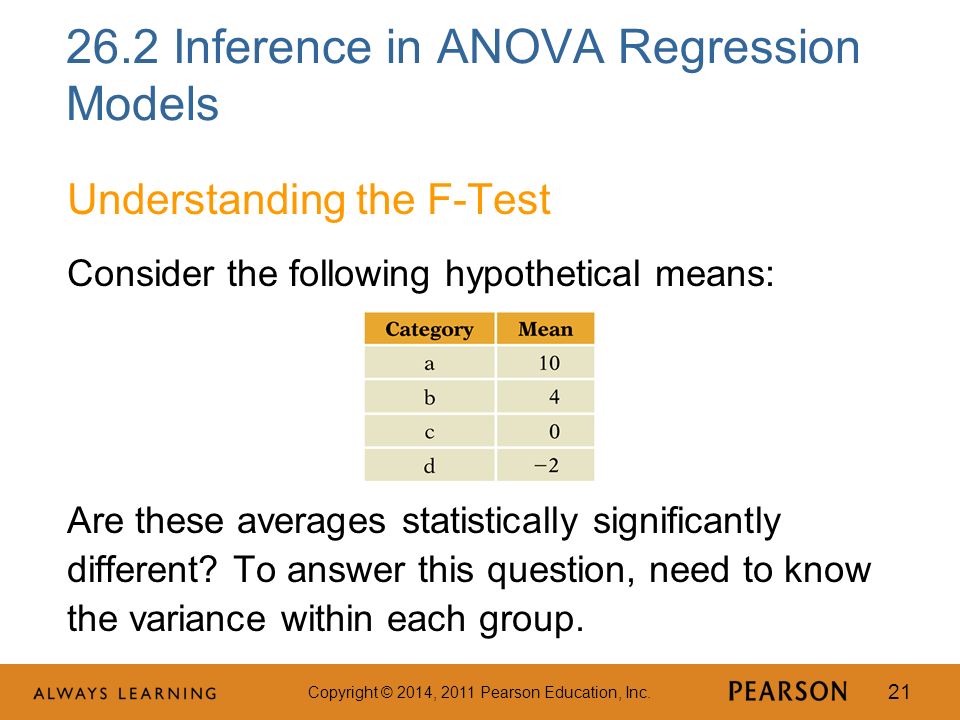 26.2 Inference in ANOVA Regression Models

Understanding the F-Test

Consider the following hypothetical means:

| Category | Mean |
|---|---|
| a | 10 |
| b | 4 |
| c | 0 |
| d | −2 |

Are these averages statistically significantly different? To answer this question, need to know the variance within each group.

ALWAYS LEARNING Copyright © 2014, 2011 Pearson Education, Inc. PEARSON 21